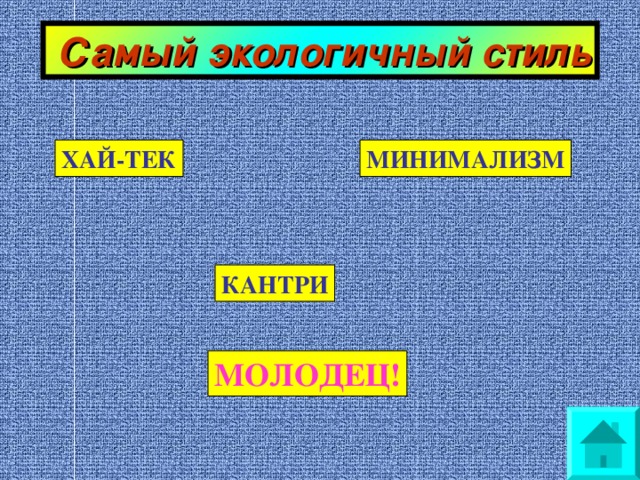 Самый экологичный стиль

ХАЙ-ТЕК

МИНИМАЛИЗМ

КАНТРИ

МОЛОДЕЦ!